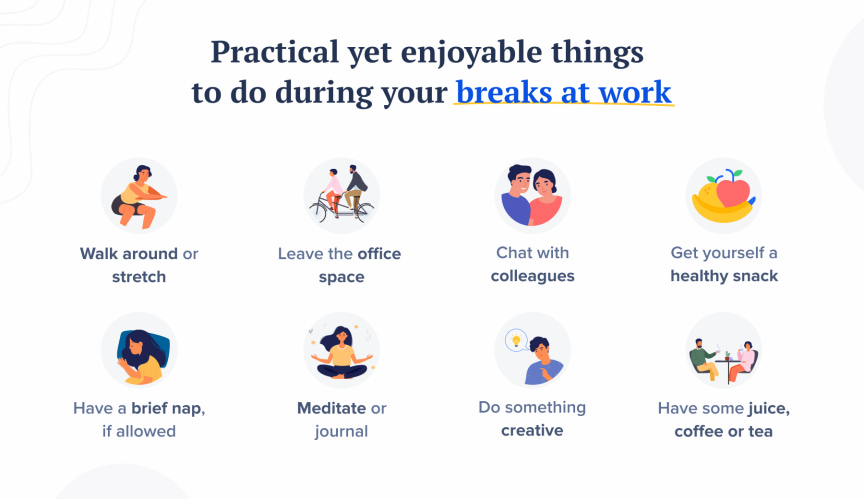 Practical yet enjoyable things to do during your breaks at work

Walk around or stretch

Leave the office space

Chat with colleagues

Get yourself a healthy snack

Have a brief nap, if allowed

Meditate or journal

Do something creative

Have some juice, coffee or tea